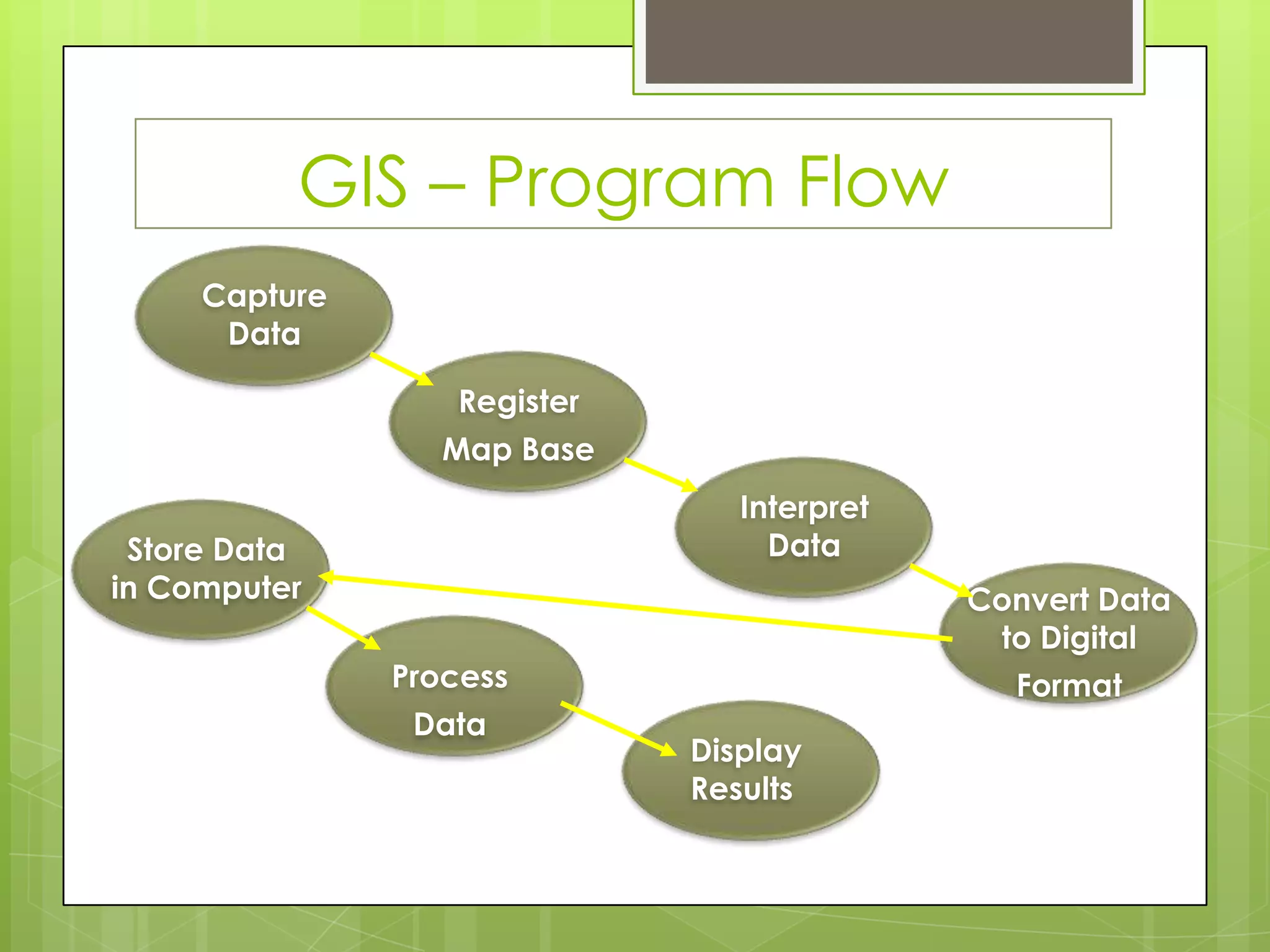 GIS – Program Flow

Capture Data

Register Map Base

Interpret Data

Convert Data to Digital Format

Store Data in Computer

Process Data

Display Results